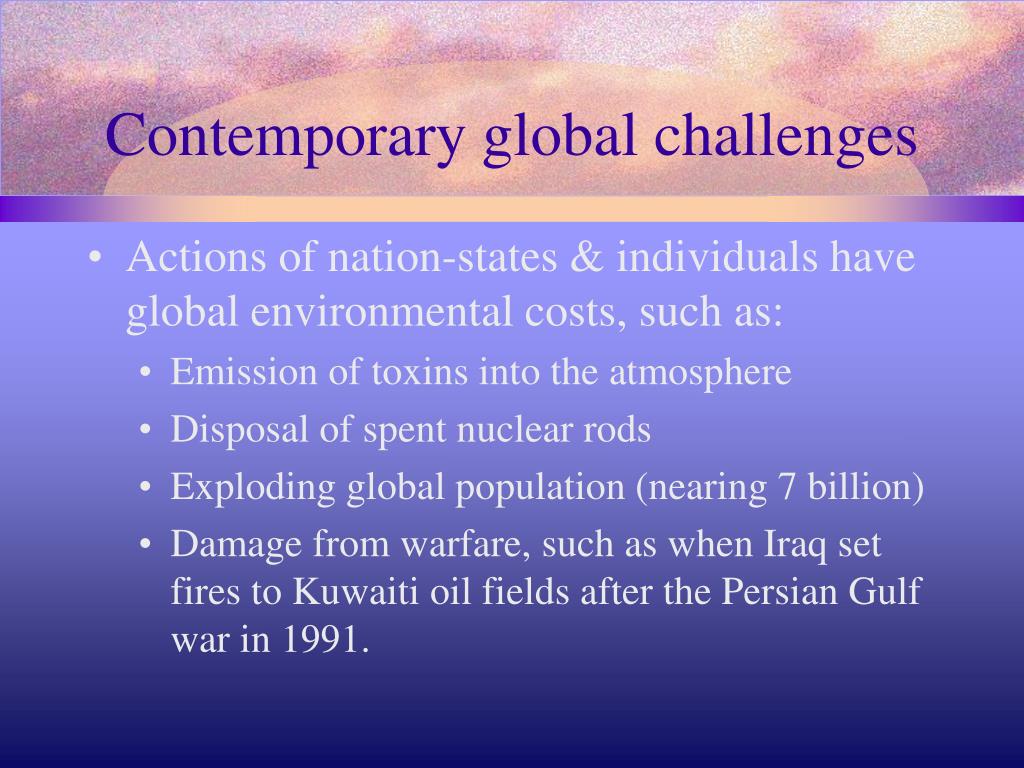 Contemporary global challenges

• Actions of nation-states & individuals have global environmental costs, such as:

• Emission of toxins into the atmosphere

• Disposal of spent nuclear rods

• Exploding global population (nearing 7 billion)

• Damage from warfare, such as when Iraq set fires to Kuwaiti oil fields after the Persian Gulf war in 1991.